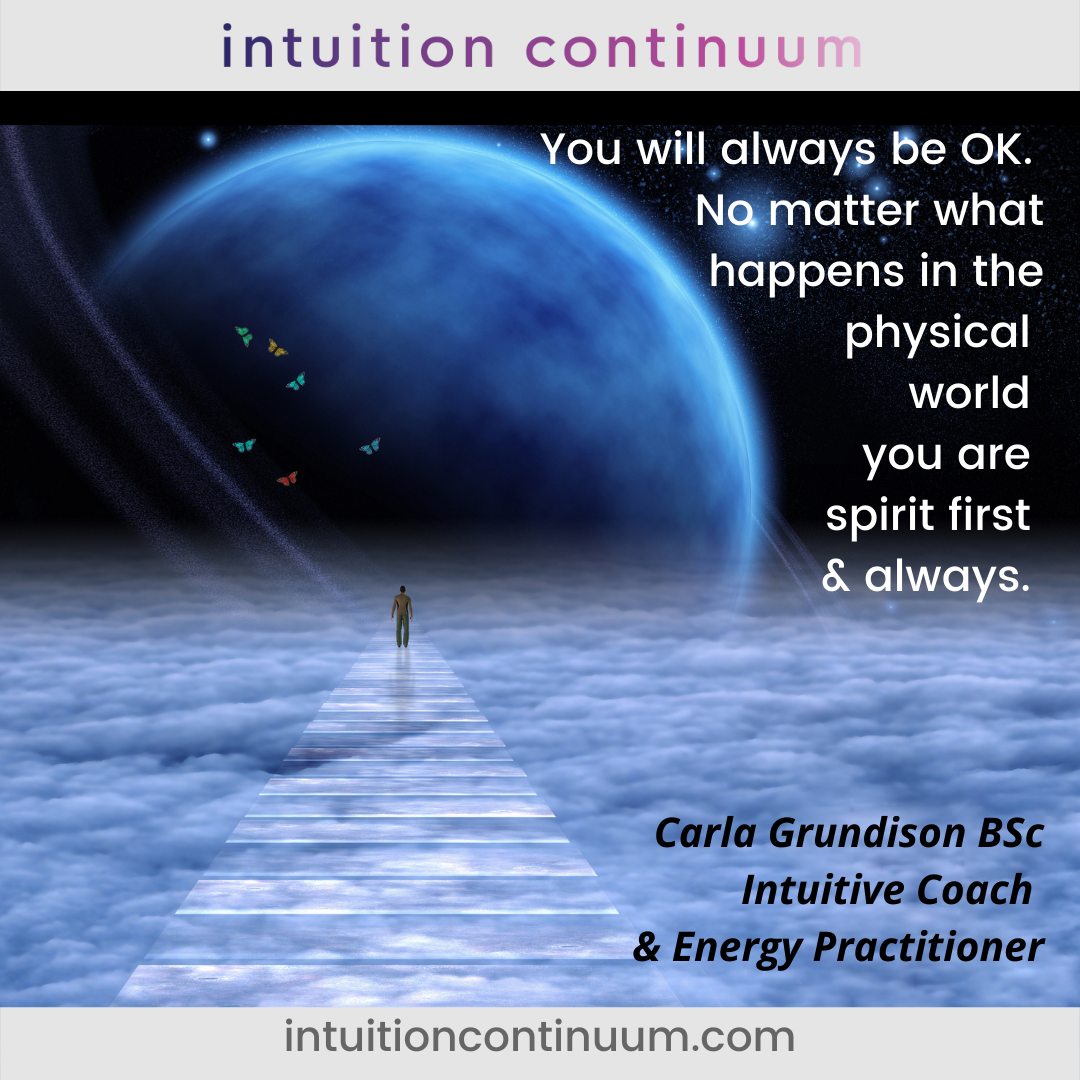 intuition continuum

You will always be OK. No matter what happens in the physical world you are spirit first & always.

Carla Grundison BSc
Intuitive Coach
& Energy Practitioner

intuitioncontinuum.com